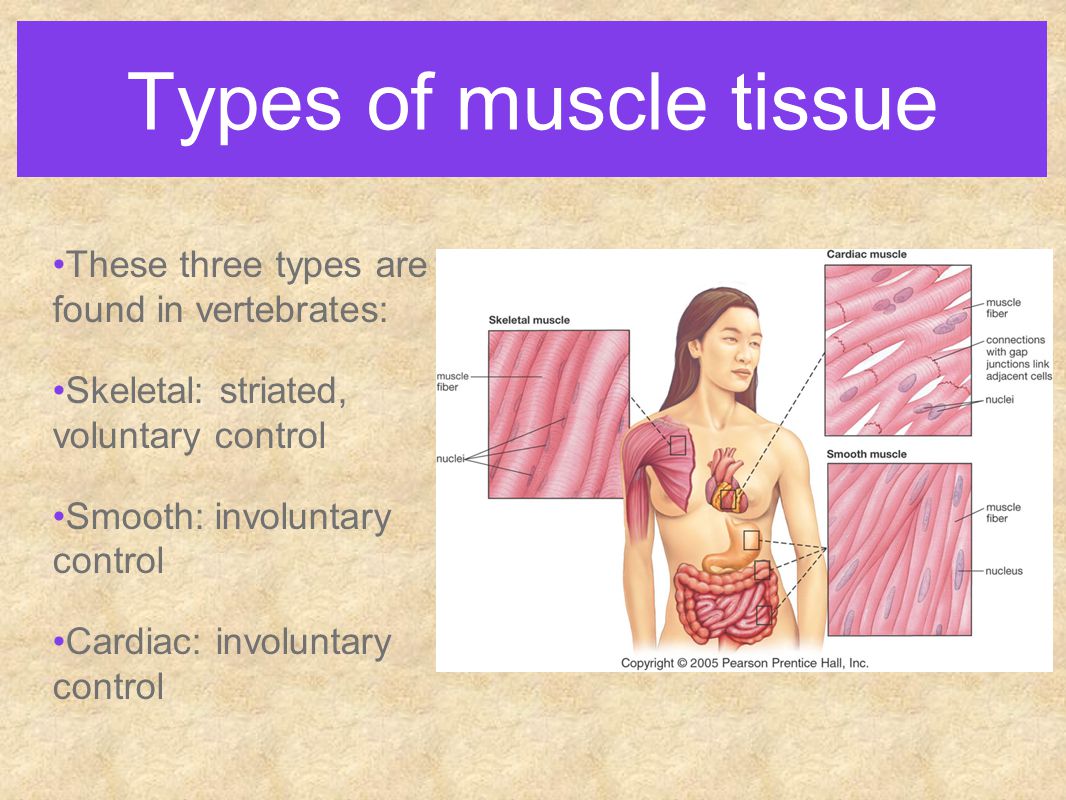 Types of muscle tissue

•These three types are found in vertebrates:

•Skeletal: striated, voluntary control

•Smooth: involuntary control

•Cardiac: involuntary control

Skeletal muscle

muscle fiber

nuclei

Cardiac muscle

muscle fiber

connections with gap junctions link adjacent cells

nuclei

Smooth muscle

muscle fiber

nucleus

Copyright © 2005 Pearson Prentice Hall, Inc.